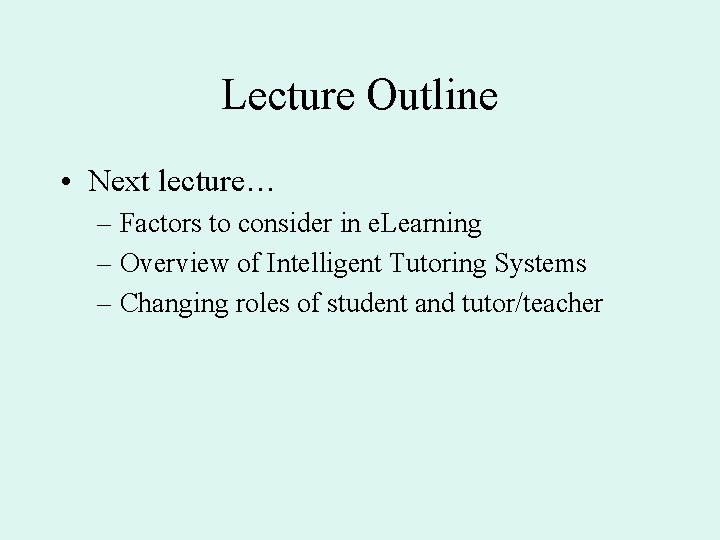 Lecture Outline

• Next lecture…
– Factors to consider in eLearning
– Overview of Intelligent Tutoring Systems
– Changing roles of student and tutor/teacher